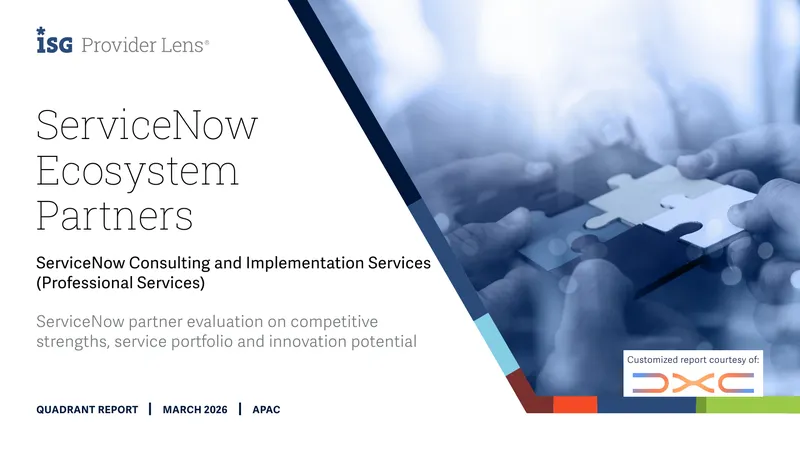 ISG Provider Lens®

ServiceNow Ecosystem Partners

ServiceNow Consulting and Implementation Services (Professional Services)

ServiceNow partner evaluation on competitive strengths, service portfolio and innovation potential

Customized report courtesy of:

DXC

QUADRANT REPORT | MARCH 2026 | APAC